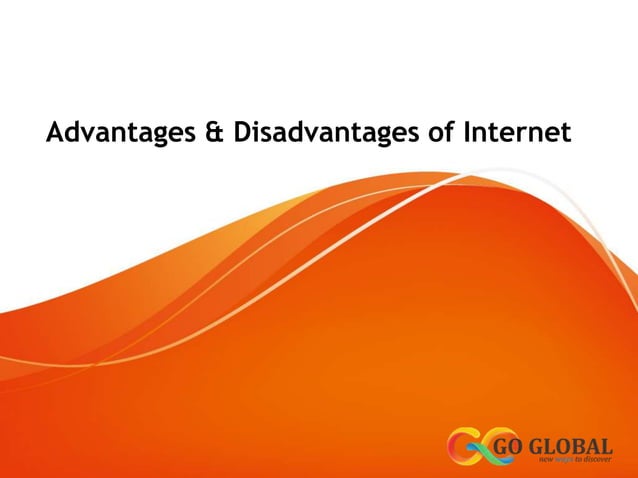 Advantages & Disadvantages of Internet

GO GLOBAL
new ways to discover